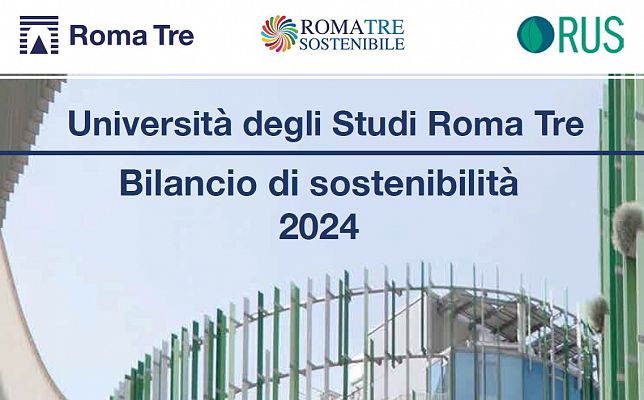 Roma Tre

ROMATRE SOSTENIBILE

RUS

Università degli Studi Roma Tre

Bilancio di sostenibilità 2024